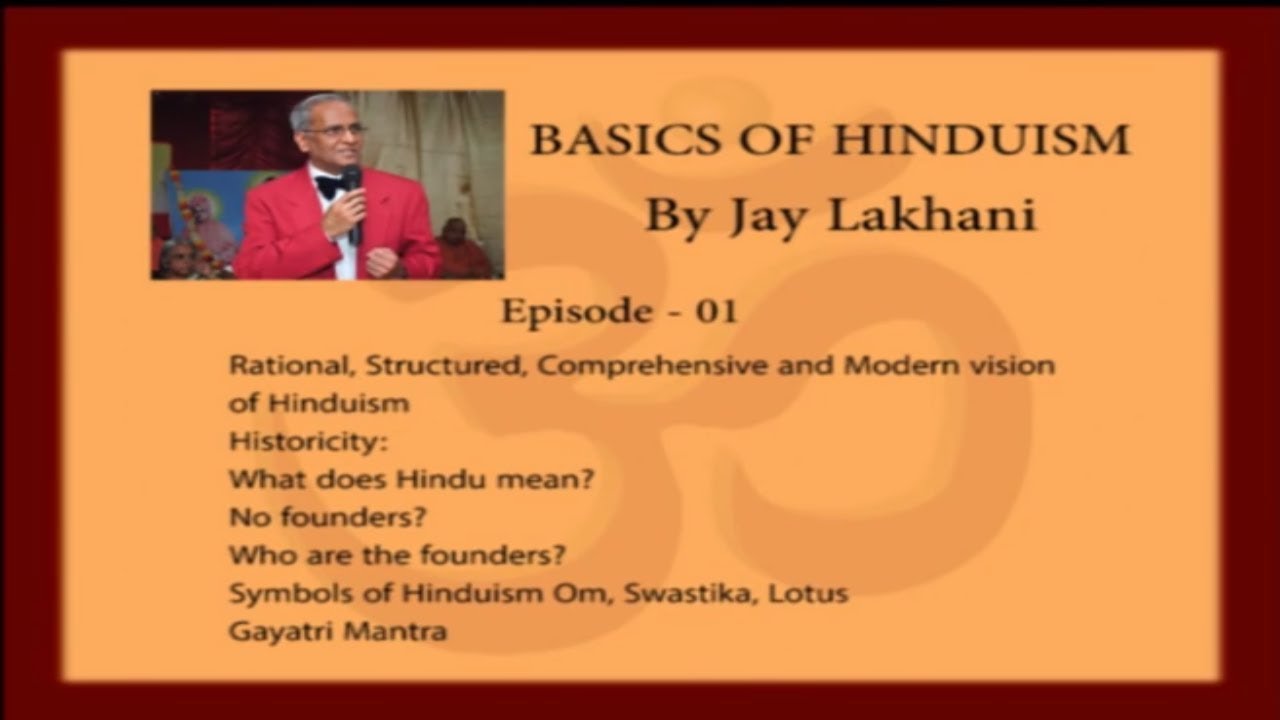 BASICS OF HINDUISM
By Jay Lakhani

Episode - 01

Rational, Structured, Comprehensive and Modern vision of Hinduism
Historicity:
What does Hindu mean?
No founders?
Who are the founders?
Symbols of Hinduism Om, Swastika, Lotus
Gayatri Mantra